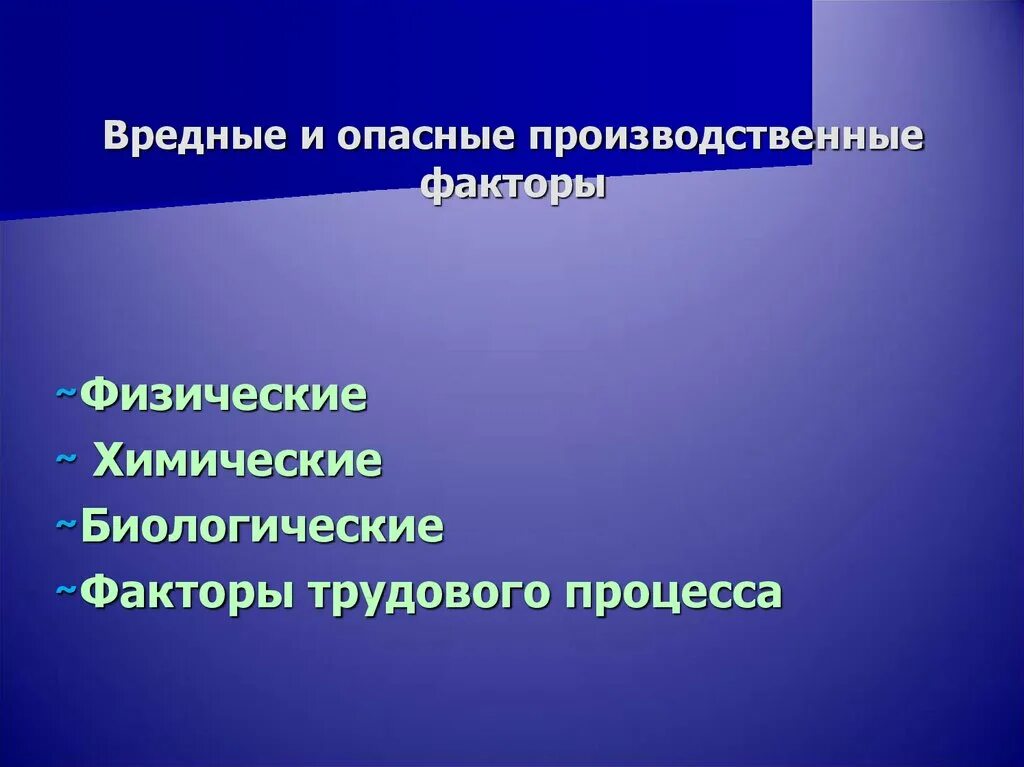 Вредные и опасные производственные факторы

~Физические
~ Химические
~Биологические
~Факторы трудового процесса